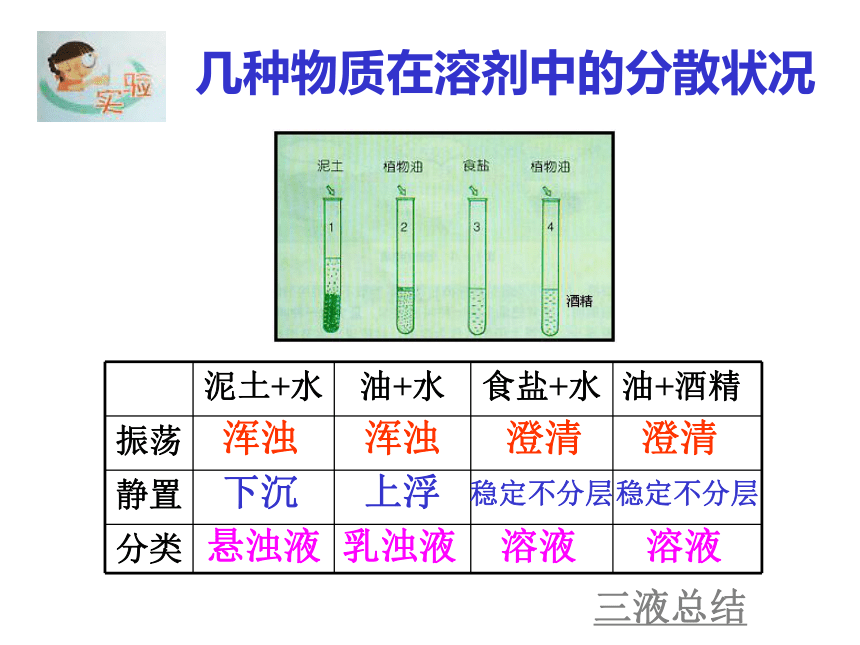 实验

几种物质在溶剂中的分散状况

泥土 植物油 食盐 植物油

1 2 3 4

酒精

| | 泥土+水 | 油+水 | 食盐+水 | 油+酒精 |
|---|---|---|---|---|
| 振荡 | 浑浊 | 浑浊 | 澄清 | 澄清 |
| 静置 | 下沉 | 上浮 | 稳定不分层 | 稳定不分层 |
| 分类 | 悬浊液 | 乳浊液 | 溶液 | 溶液 |

三液总结